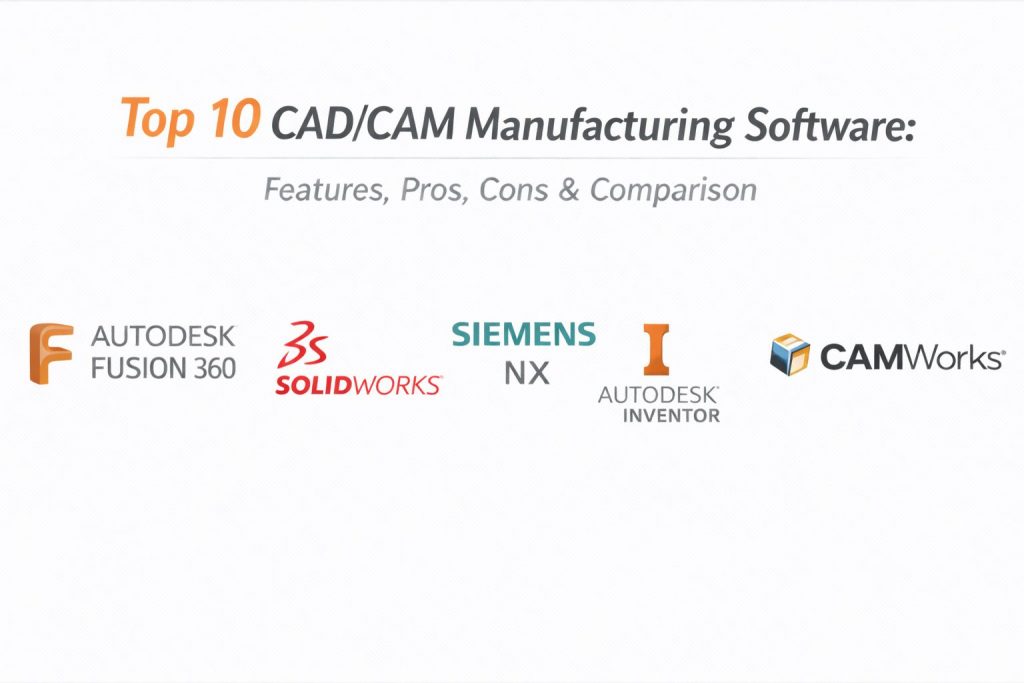 Top 10 CAD/CAM Manufacturing Software:

Features, Pros, Cons & Comparison

AUTODESK FUSION 360

SOLIDWORKS

SIEMENS NX

AUTODESK INVENTOR

CAMWorks